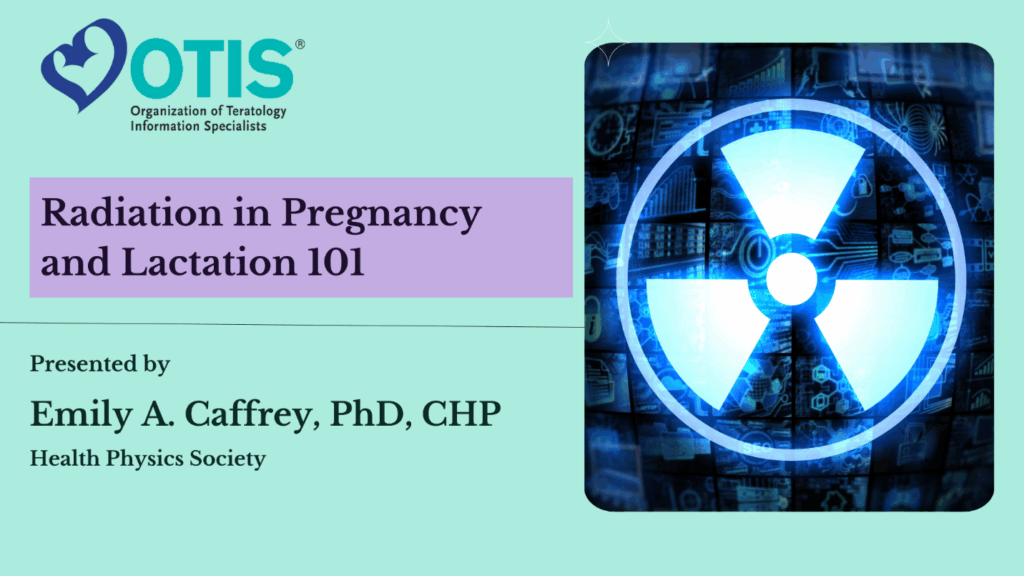 OTIS®
Organization of Teratology Information Specialists

Radiation in Pregnancy and Lactation 101

Presented by

Emily A. Caffrey, PhD, CHP

Health Physics Society